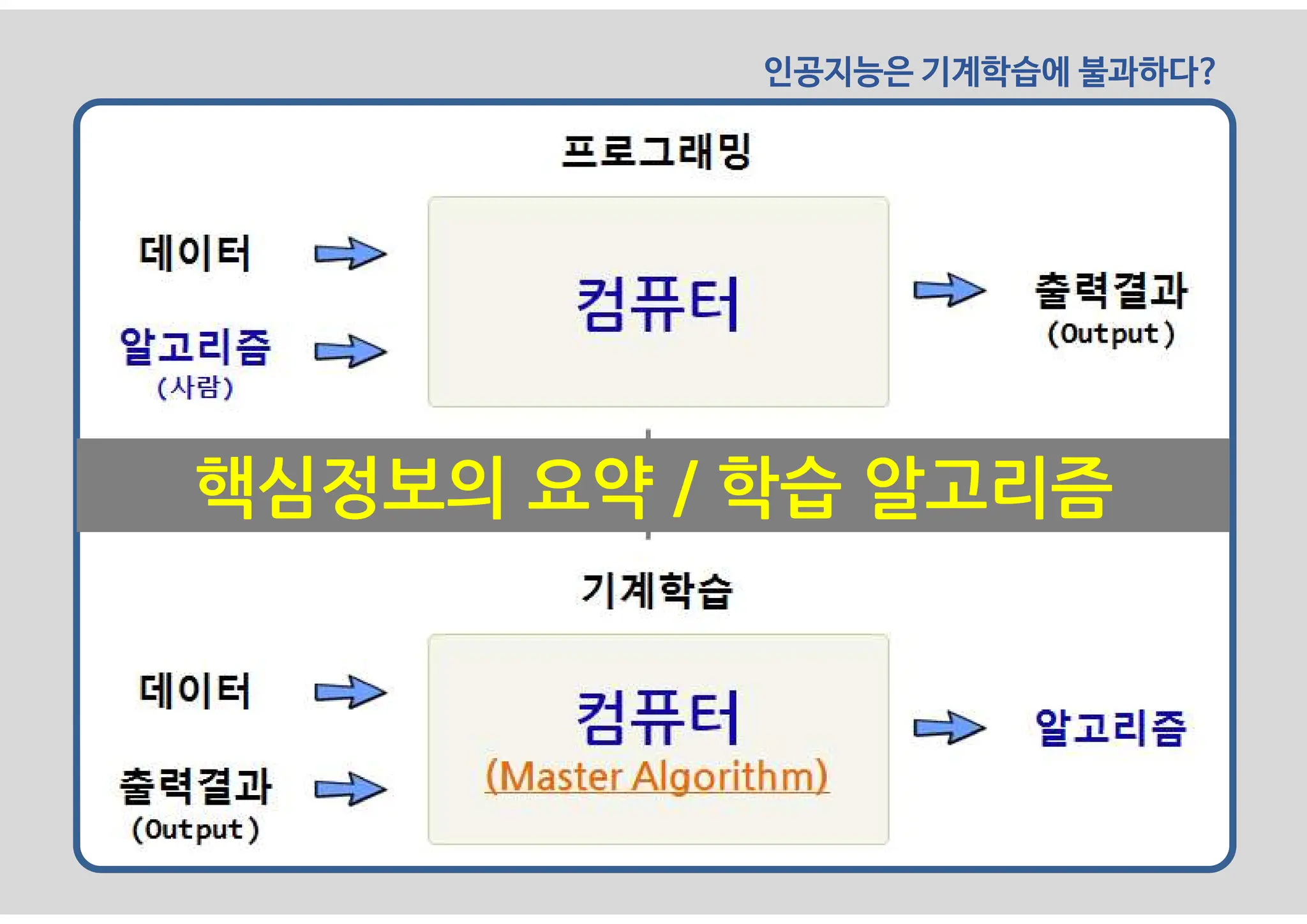 인공지능은 기계학습에 불과하다?

프로그래밍

데이터

알고리즘
(사람)

컴퓨터

출력결과
(Output)

핵심정보의 요약 / 학습 알고리즘

기계학습

데이터

출력결과
(Output)

컴퓨터
(Master Algorithm)

알고리즘